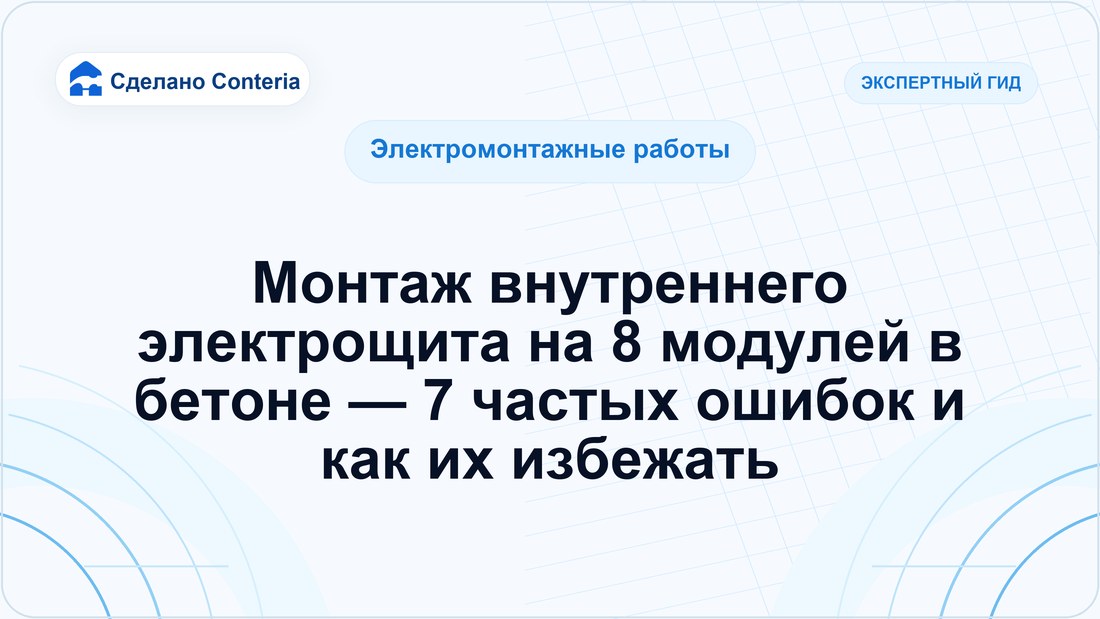 Сделано Conteria

ЭКСПЕРТНЫЙ ГИД

Электромонтажные работы

Монтаж внутреннего электрощита на 8 модулей в бетоне — 7 частых ошибок и как их избежать